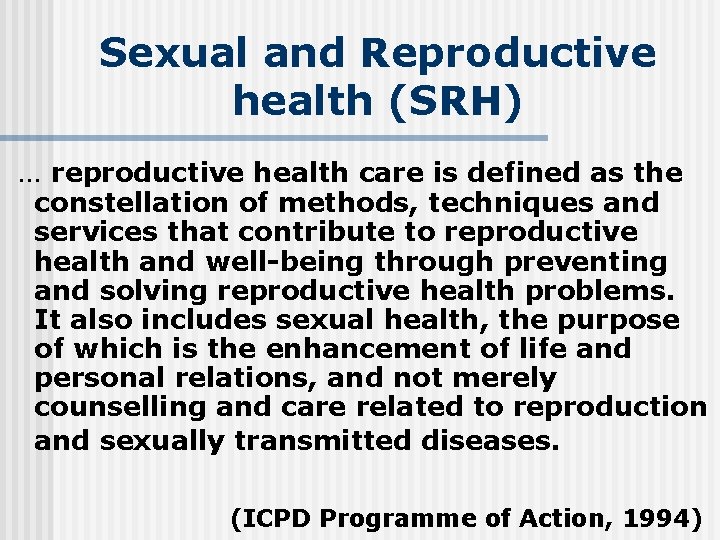 Sexual and Reproductive health (SRH)

… reproductive health care is defined as the constellation of methods, techniques and services that contribute to reproductive health and well-being through preventing and solving reproductive health problems. It also includes sexual health, the purpose of which is the enhancement of life and personal relations, and not merely counselling and care related to reproduction and sexually transmitted diseases.

(ICPD Programme of Action, 1994)